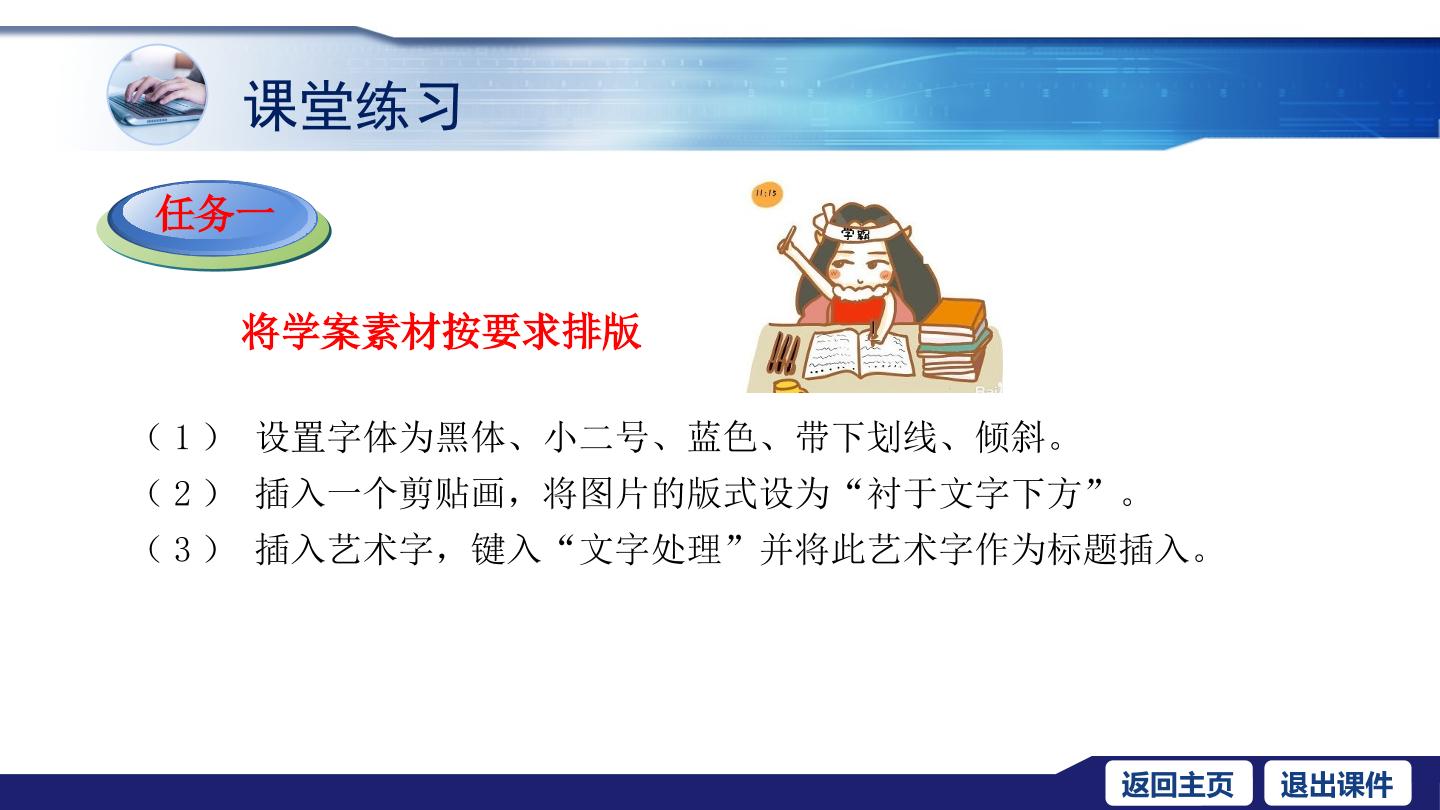 课堂练习

任务一

将学案素材按要求排版

（1） 设置字体为黑体、小二号、蓝色、带下划线、倾斜。

（2） 插入一个剪贴画，将图片的版式设为“衬于文字下方”。

（3） 插入艺术字，键入“文字处理”并将此艺术字作为标题插入。

返回主页 退出课件